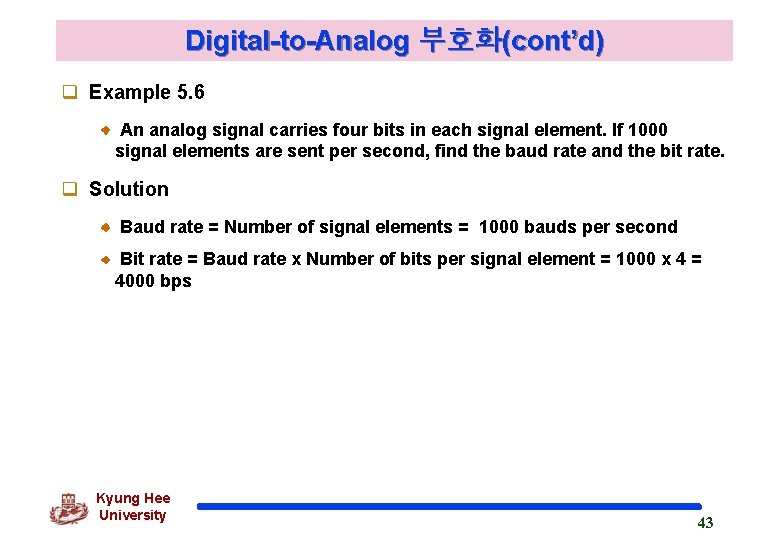 Digital-to-Analog 부호화(cont'd)

Example 5.6

An analog signal carries four bits in each signal element. If 1000 signal elements are sent per second, find the baud rate and the bit rate.

Solution

Baud rate = Number of signal elements = 1000 bauds per second

Bit rate = Baud rate x Number of bits per signal element = 1000 x 4 = 4000 bps

Kyung Hee University

43